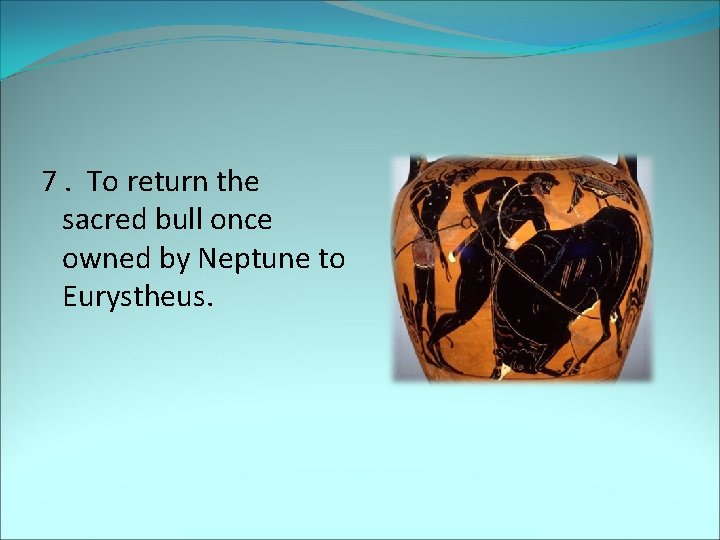 7 . To return the sacred bull once owned by Neptune to Eurystheus.